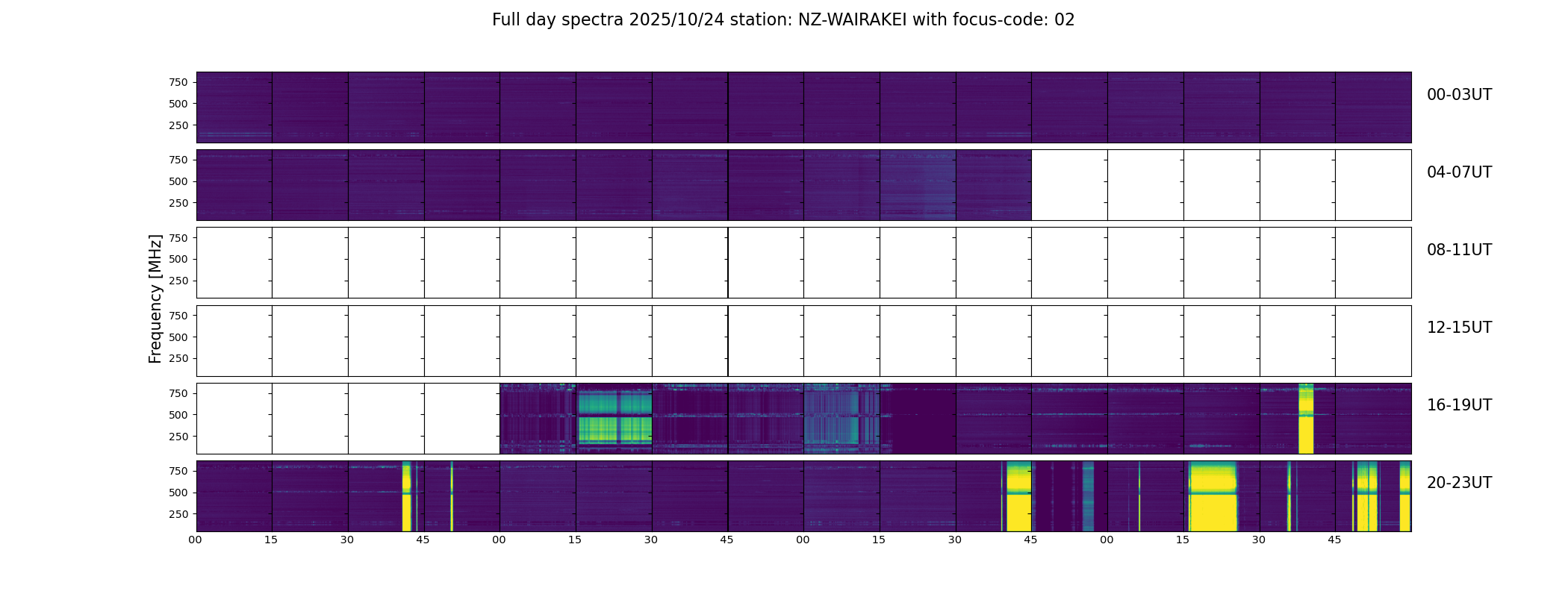 Full day spectra 2025/10/24 station: NZ-WAIRAKEI with focus-code: 02

Frequency [MHz]

750
500
250
00-03UT

750
500
250
04-07UT

750
500
250
08-11UT

750
500
250
12-15UT

750
500
250
16-19UT

750
500
250
20-23UT

00 15 30 45 00 15 30 45 00 15 30 45 00 15 30 45